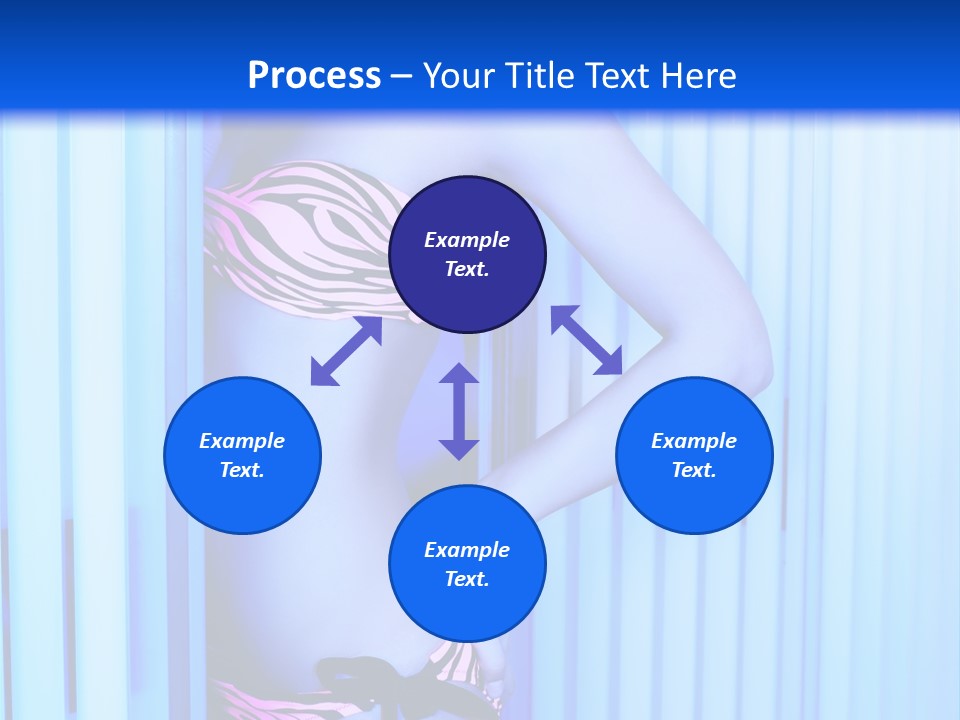 Process – Your Title Text Here

Example Text.

Example Text.

Example Text.

Example Text.